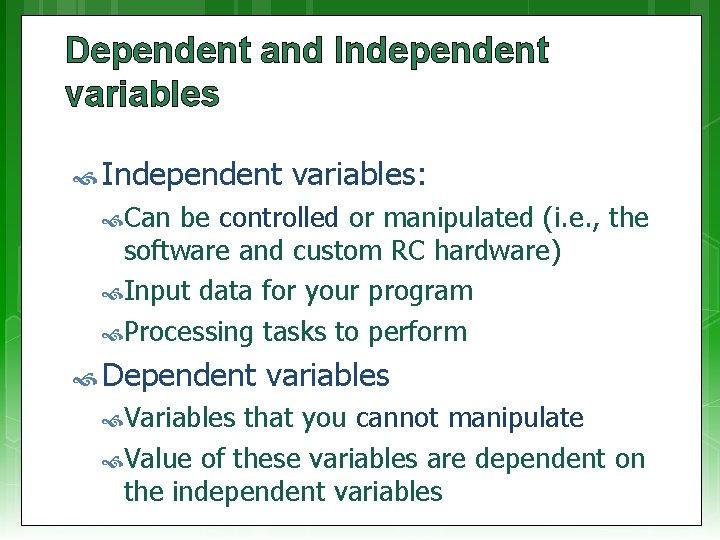 Dependent and Independent variables

Independent variables:

Can be controlled or manipulated (i.e., the software and custom RC hardware)

Input data for your program

Processing tasks to perform

Dependent variables

Variables that you cannot manipulate

Value of these variables are dependent on the independent variables